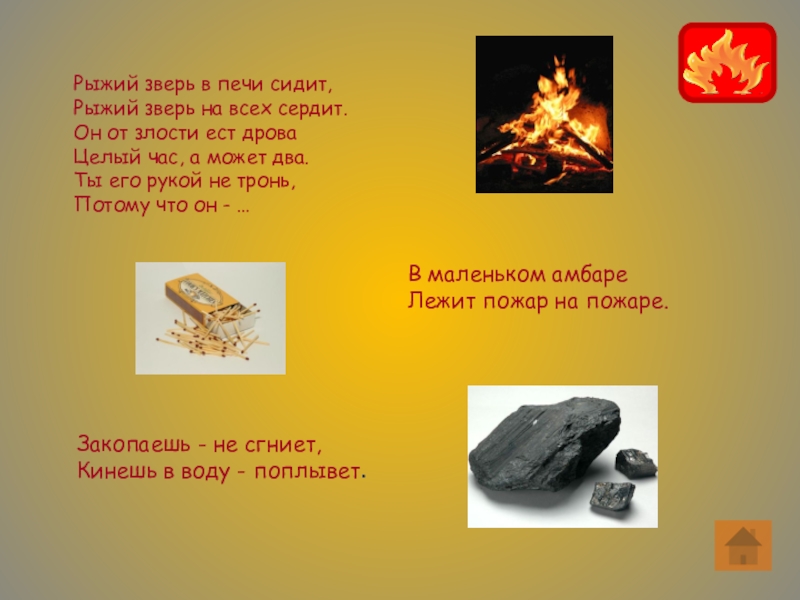 Рыжий зверь в печи сидит,
Рыжий зверь на всех сердит.
Он от злости ест дрова
Целый час, а может два.
Ты его рукой не тронь,
Потому что он - …

В маленьком амбаре
Лежит пожар на пожаре.

Закопаешь - не сгниет,
Кинешь в воду - поплывет.